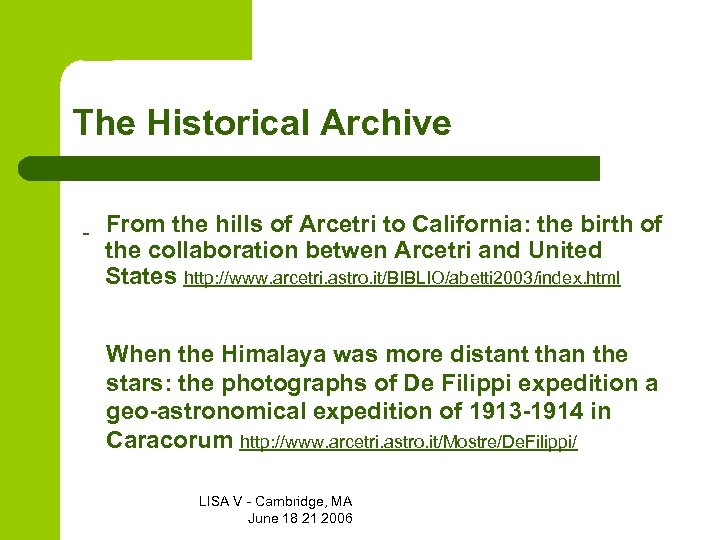 The Historical Archive

- From the hills of Arcetri to California: the birth of the collaboration betwen Arcetri and United States http://www.arcetri.astro.it/BIBLIO/abetti2003/index.html

When the Himalaya was more distant than the stars: the photographs of De Filippi expedition a geo-astronomical expedition of 1913-1914 in Caracorum http://www.arcetri.astro.it/Mostre/DeFilippi/

LISA V - Cambridge, MA
June 18 21 2006